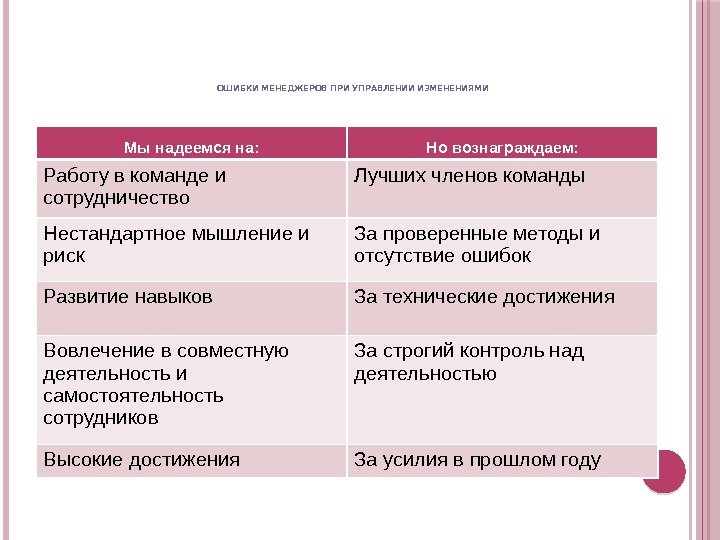 ОШИБКИ МЕНЕДЖЕРОВ ПРИ УПРАВЛЕНИИ ИЗМЕНЕНИЯМИ

| Мы надеемся на: | Но вознаграждаем: |
|---|---|
| Работу в команде и сотрудничество | Лучших членов команды |
| Нестандартное мышление и риск | За проверенные методы и отсутствие ошибок |
| Развитие навыков | За технические достижения |
| Вовлечение в совместную деятельность и самостоятельность сотрудников | За строгий контроль над деятельностью |
| Высокие достижения | За усилия в прошлом году |